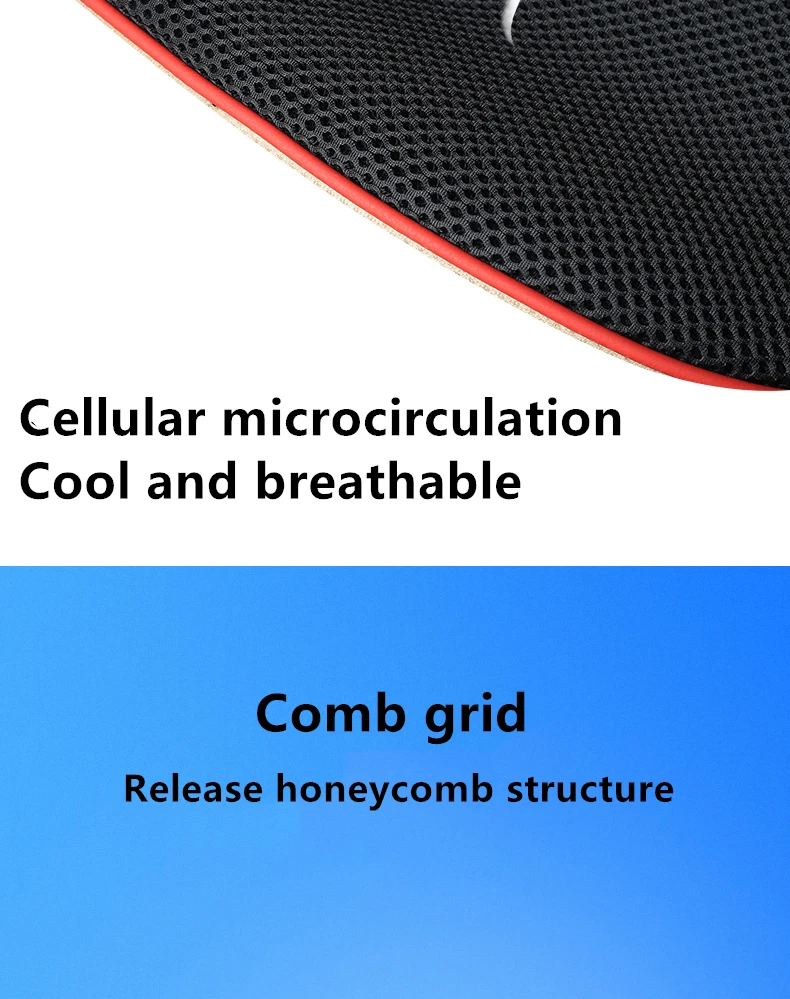 Cellular microcirculation
Cool and breathable

Comb grid

Release honeycomb structure